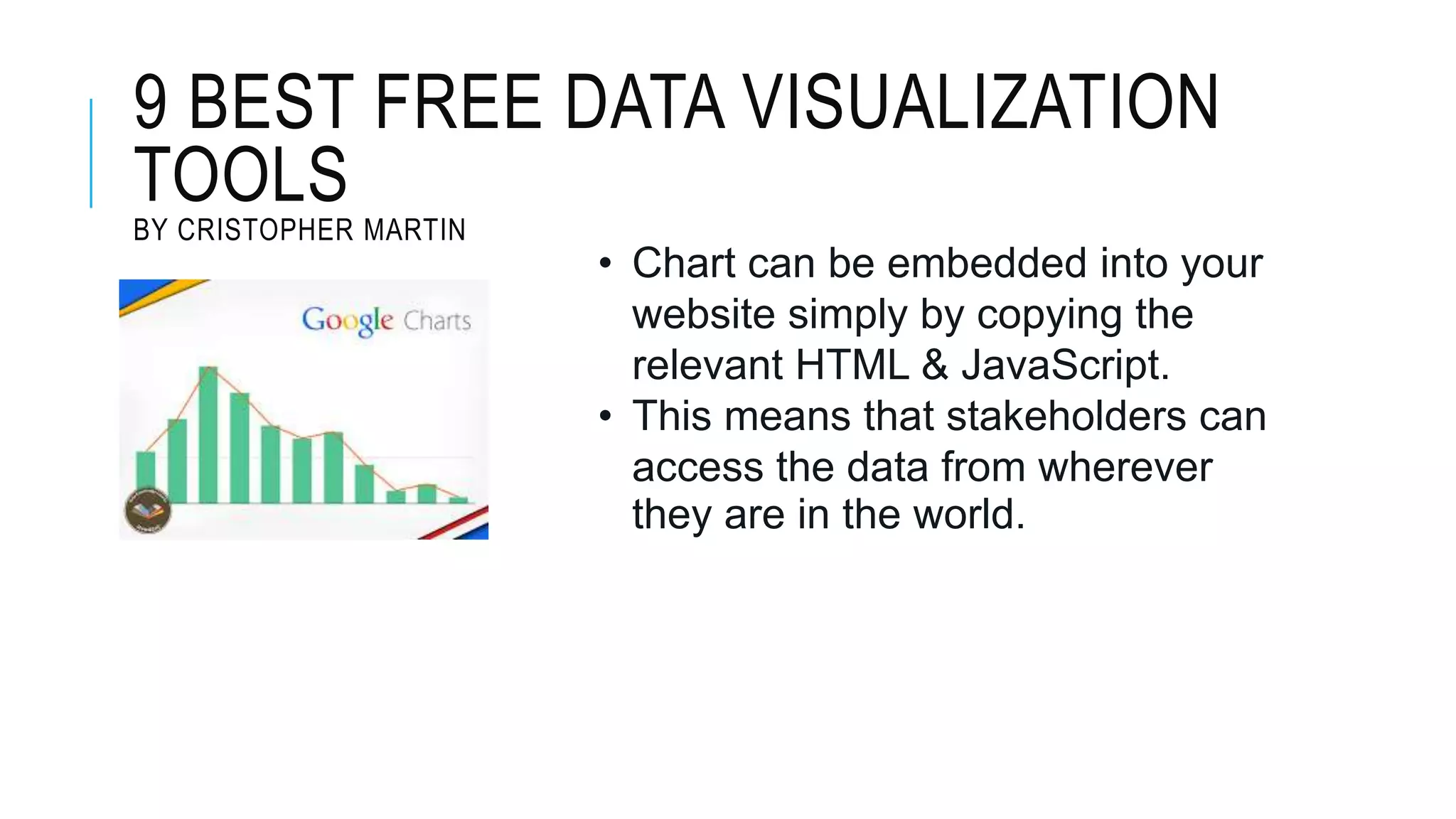 9 BEST FREE DATA VISUALIZATION TOOLS
BY CRISTOPHER MARTIN

Google Charts

• Chart can be embedded into your website simply by copying the relevant HTML & JavaScript.
• This means that stakeholders can access the data from wherever they are in the world.